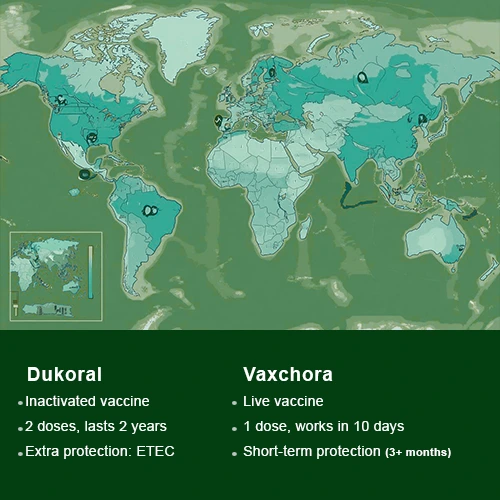 Dukoral

• Inactivated vaccine
• 2 doses, lasts 2 years
• Extra protection: ETEC

Vaxchora

• Live vaccine
• 1 dose, works in 10 days
• Short-term protection (3+ months)